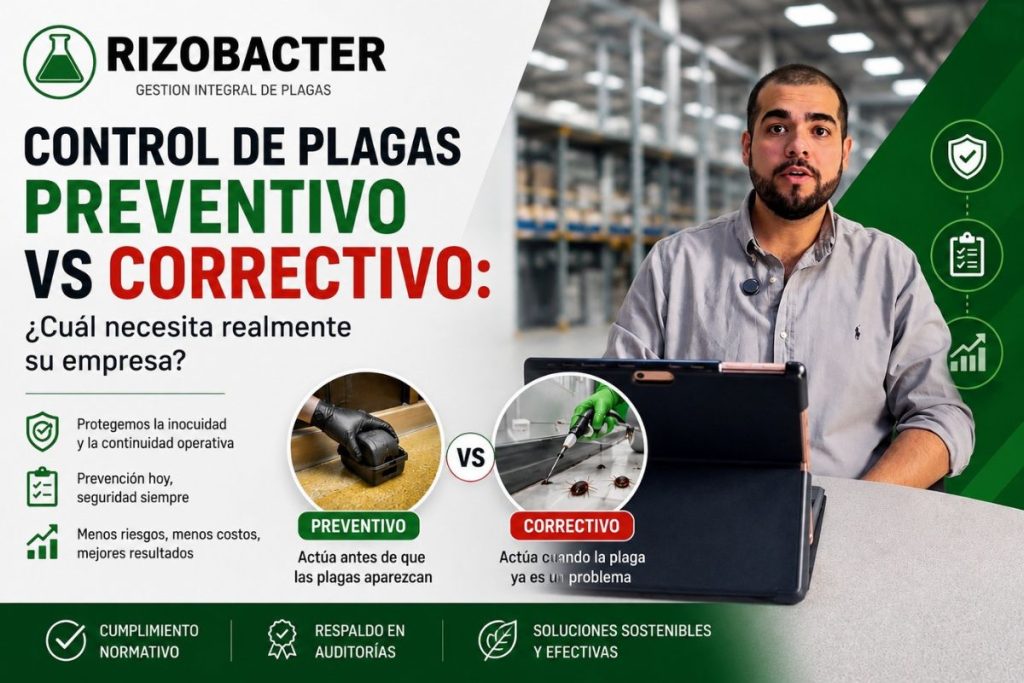 RIZOBACTER
GESTION INTEGRAL DE PLAGAS

CONTROL DE PLAGAS
PREVENTIVO
VS CORRECTIVO:
¿Cuál necesita realmente su empresa?

Protegemos la inocuidad y la continuidad operativa

Prevención hoy, seguridad siempre

Menos riesgos, menos costos, mejores resultados

PREVENTIVO
Actúa antes de que las plagas aparezcan

VS

CORRECTIVO
Actúa cuando la plaga ya es un problema

CUMPLIMIENTO NORMATIVO

RESPALDO EN AUDITORÍAS

SOLUCIONES SOSTENIBLES Y EFECTIVAS